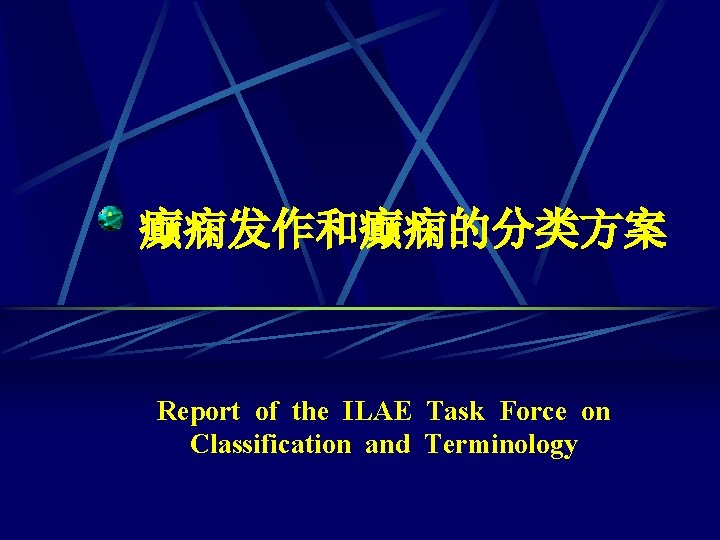 癫痫发作和癫痫的分类方案

Report of the ILAE Task Force on Classification and Terminology